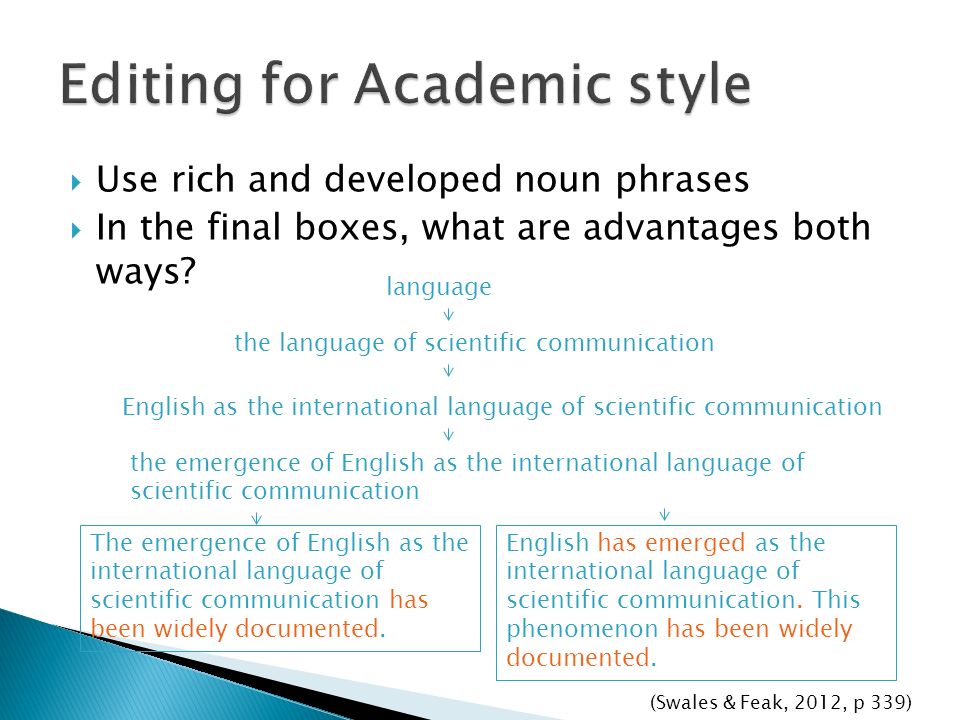 Editing for Academic style

Use rich and developed noun phrases

In the final boxes, what are advantages both ways?

language

the language of scientific communication

English as the international language of scientific communication

the emergence of English as the international language of scientific communication

The emergence of English as the international language of scientific communication has been widely documented.

English has emerged as the international language of scientific communication. This phenomenon has been widely documented.

(Swales & Feak, 2012, p 339)